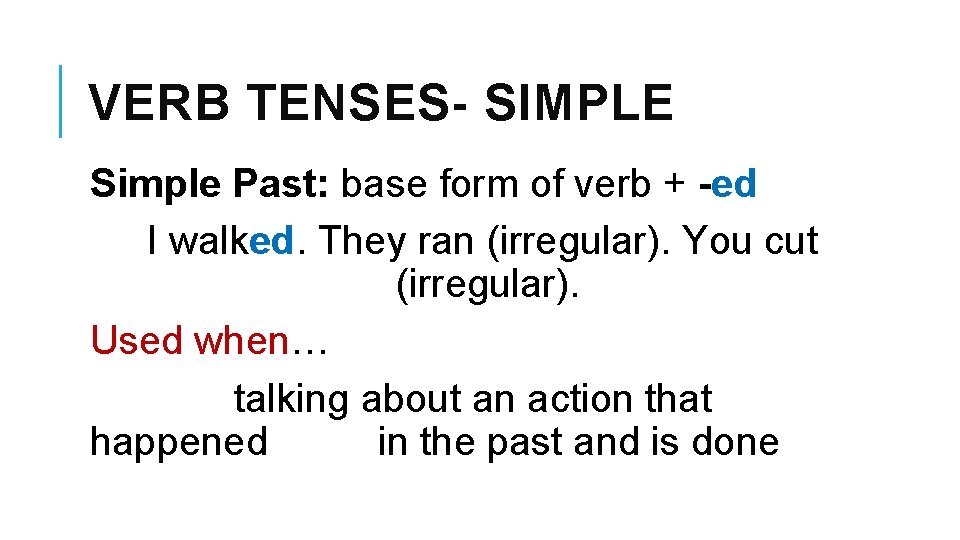 VERB TENSES- SIMPLE

Simple Past: base form of verb + -ed

I walked. They ran (irregular). You cut (irregular).

Used when…

talking about an action that happened in the past and is done